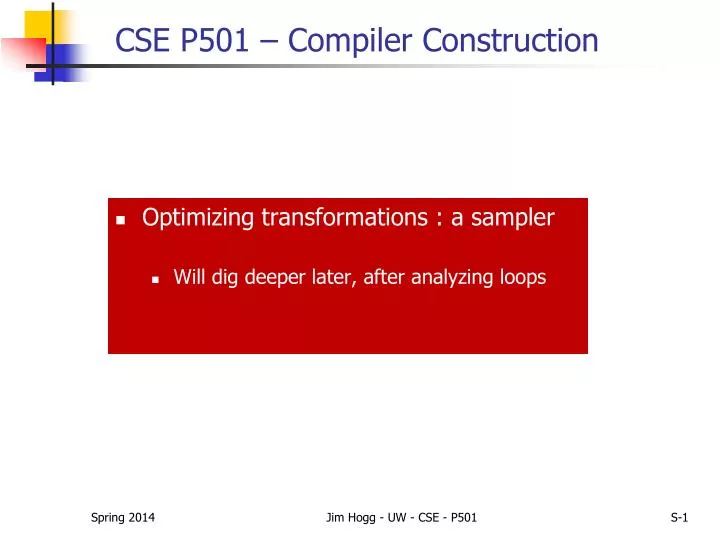 CSE P501 – Compiler Construction

Optimizing transformations : a sampler

Will dig deeper later, after analyzing loops

Spring 2014

Jim Hogg - UW - CSE - P501

S-1